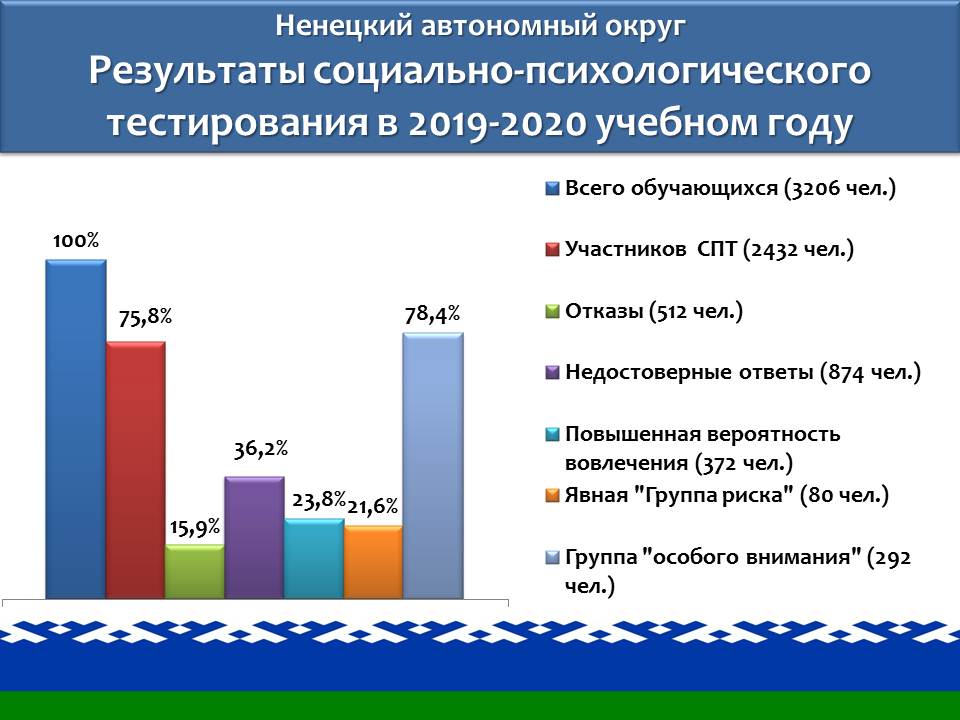 Ненецкий автономный округ
Результаты социально-психологического тестирования в 2019-2020 учебном году

100%
75,8%
15,9%
36,2%
23,8%
21,6%
78,4%

Всего обучающихся (3206 чел.)

Участников СПТ (2432 чел.)

Отказы (512 чел.)

Недостоверные ответы (874 чел.)

Повышенная вероятность вовлечения (372 чел.)

Явная "Группа риска" (80 чел.)

Группа "особого внимания" (292 чел.)